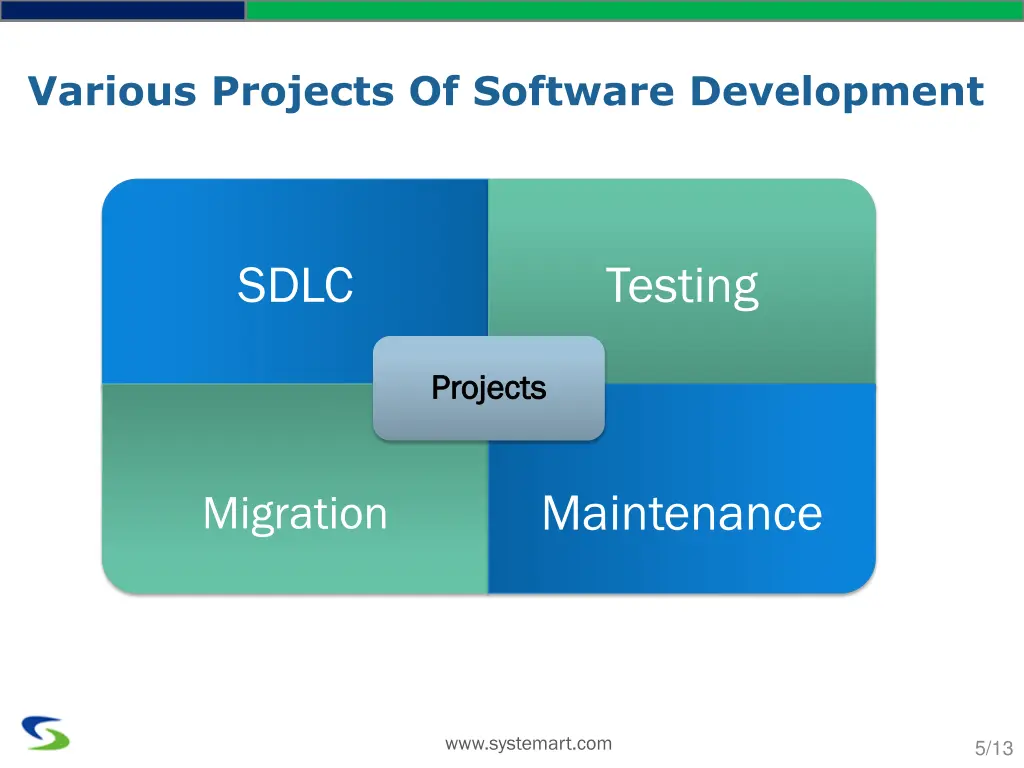 Various Projects Of Software Development

SDLC

Testing

Projects

Migration

Maintenance

www.systemart.com

5/13